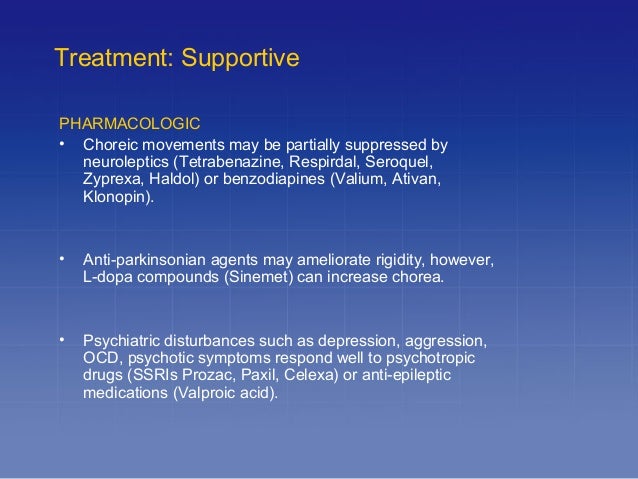 Treatment: Supportive

PHARMACOLOGIC

• Choreic movements may be partially suppressed by neuroleptics (Tetrabenazine, Respirdal, Seroquel, Zyprexa, Haldol) or benzodiapines (Valium, Ativan, Klonopin).

• Anti-parkinsonian agents may ameliorate rigidity, however, L-dopa compounds (Sinemet) can increase chorea.

• Psychiatric disturbances such as depression, aggression, OCD, psychotic symptoms respond well to psychotropic drugs (SSRIs Prozac, Paxil, Celexa) or anti-epileptic medications (Valproic acid).